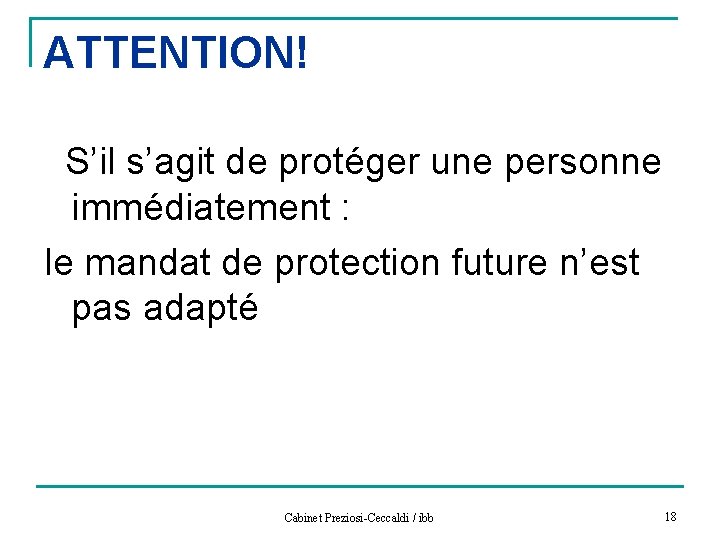 ATTENTION!

S’il s’agit de protéger une personne immédiatement :

le mandat de protection future n’est pas adapté

Cabinet Preziosi-Ceccaldi / ibb

18